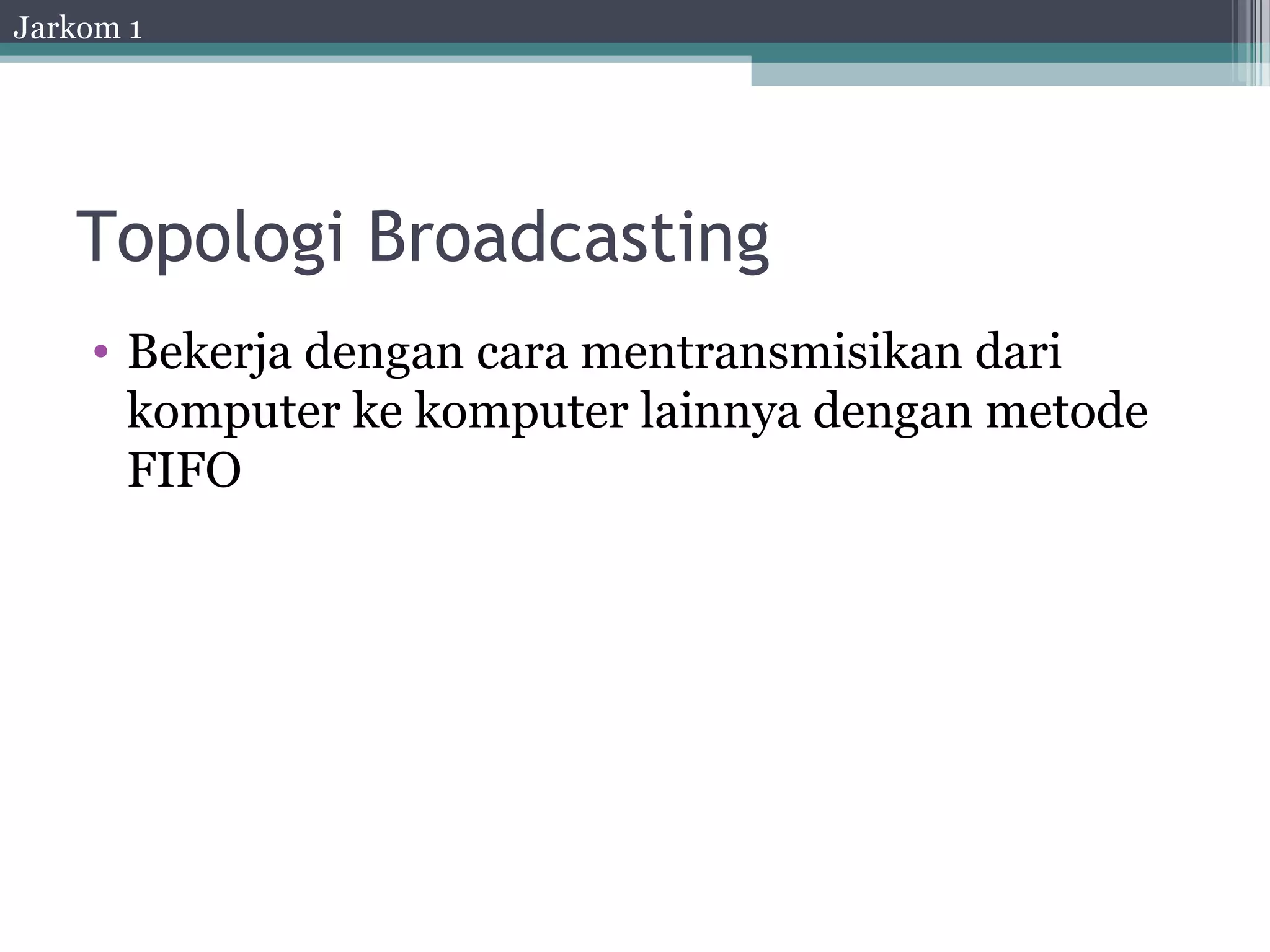 Jarkom 1

Topologi Broadcasting

• Bekerja dengan cara mentransmisikan dari komputer ke komputer lainnya dengan metode FIFO